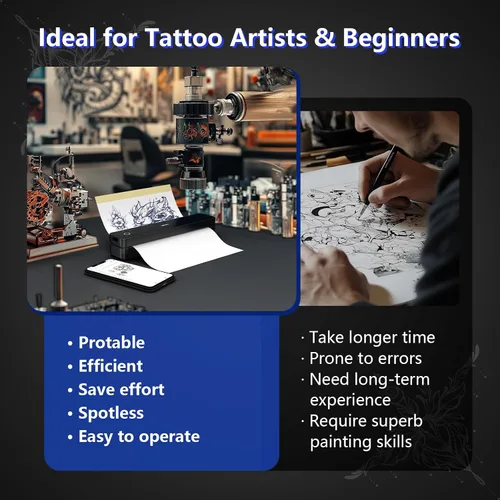 Ideal for Tattoo Artists & Beginners

• Protable
• Efficient
• Save effort
• Spotless
• Easy to operate

· Take longer time
· Prone to errors
· Need long-term experience
· Require superb painting skills